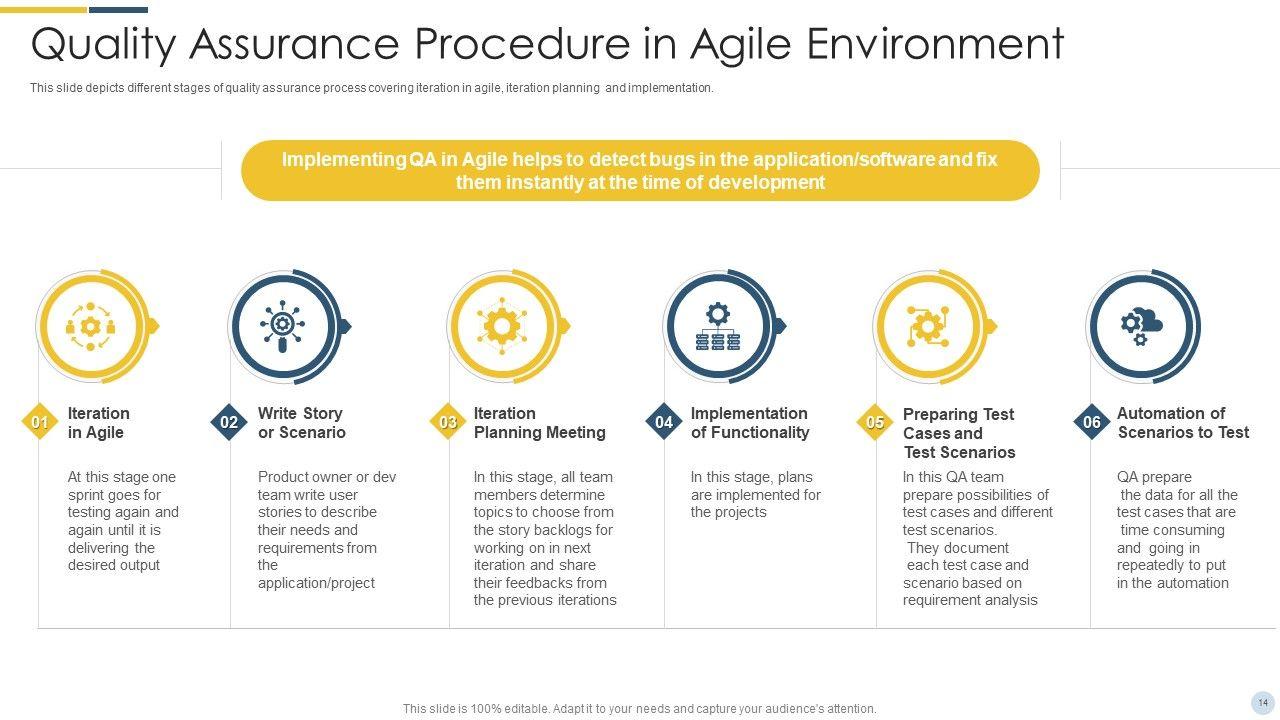 Quality Assurance Procedure in Agile Environment

This slide depicts different stages of quality assurance process covering iteration in agile, iteration planning and implementation.

Implementing QA in Agile helps to detect bugs in the application/software and fix them instantly at the time of development

01 Iteration in Agile

At this stage one sprint goes for testing again and again until it is delivering the desired output

02 Write Story or Scenario

Product owner or dev team write user stories to describe their needs and requirements from the application/project

03 Iteration Planning Meeting

In this stage, all team members determine topics to choose from the story backlogs for working on in next iteration and share their feedbacks from the previous iterations

04 Implementation of Functionality

In this stage, plans are implemented for the projects

05 Preparing Test Cases and Test Scenarios

In this QA team prepare possibilities of test cases and different test scenarios. They document each test case and scenario based on requirement analysis

06 Automation of Scenarios to Test

QA prepare the data for all the test cases that are time consuming and going in repeatedly to put in the automation

This slide is 100% editable. Adapt it to your needs and capture your audience's attention.

14